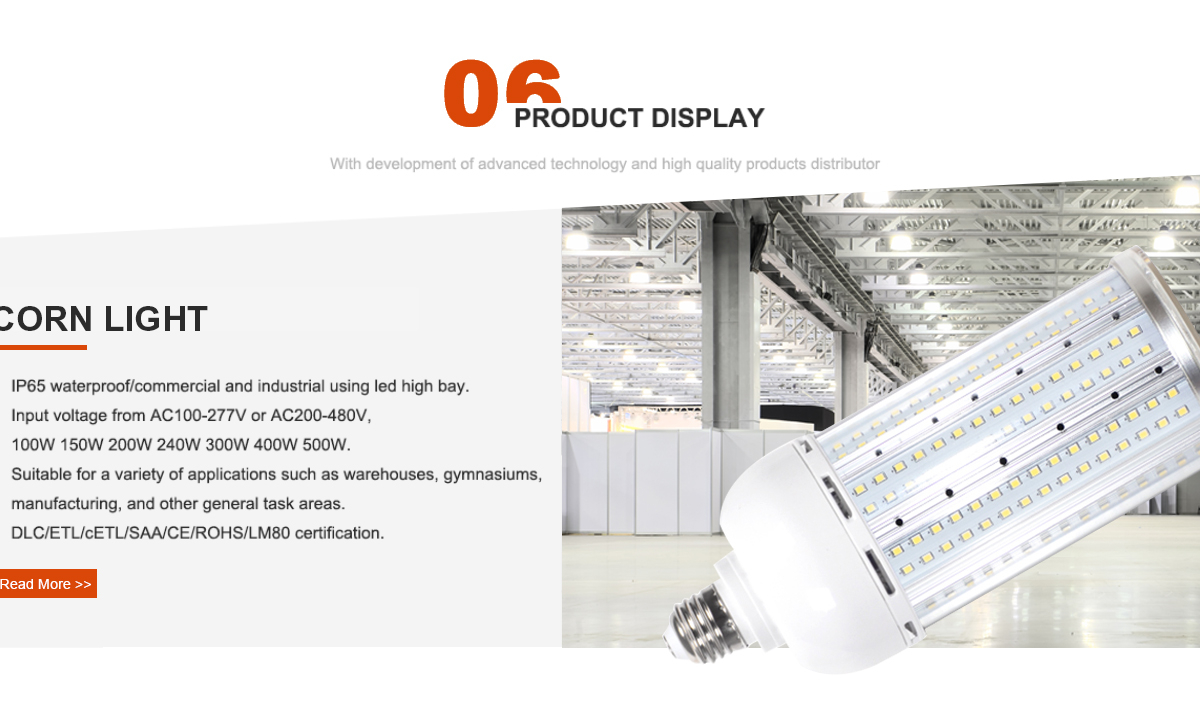 06
PRODUCT DISPLAY

With development of advanced technology and high quality products distributor

CORN LIGHT

IP65 waterproof/commercial and industrial using led high bay.
Input voltage from AC100-277V or AC200-480V,
100W 150W 200W 240W 300W 400W 500W.
Suitable for a variety of applications such as warehouses, gymnasiums, manufacturing, and other general task areas.
DLC/ETL/cETL/SAA/CE/ROHS/LM80 certification.

Read More >>